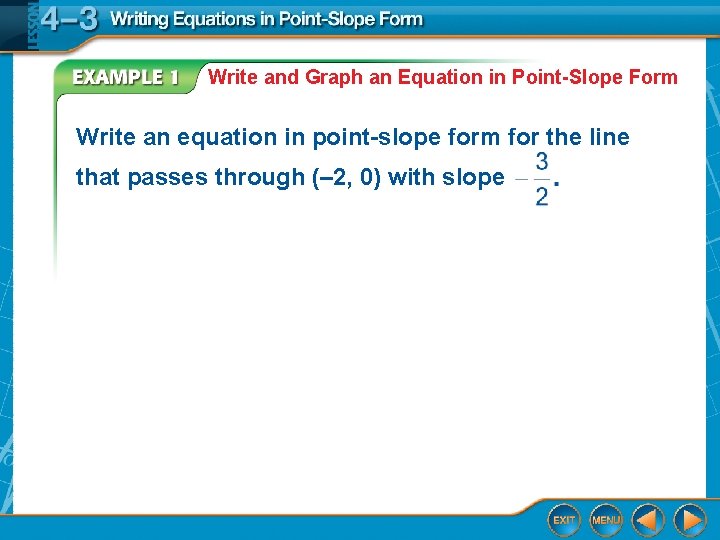 LESSON 4–3 Writing Equations in Point-Slope Form

EXAMPLE 1 Write and Graph an Equation in Point-Slope Form

Write an equation in point-slope form for the line that passes through (–2, 0) with slope $-\frac{3}{2}$.

EXIT MENU